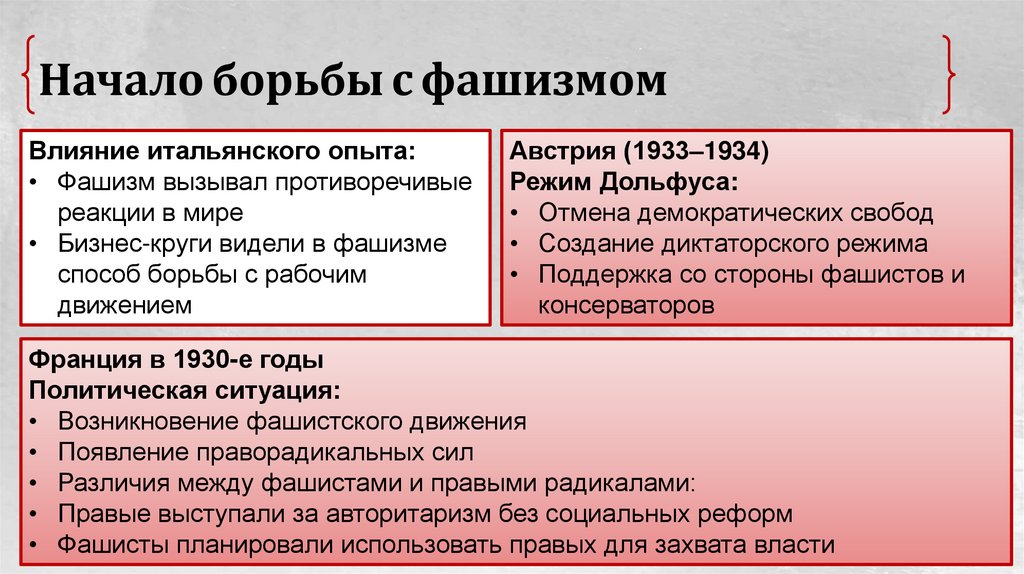 Начало борьбы с фашизмом

Влияние итальянского опыта:
• Фашизм вызывал противоречивые реакции в мире
• Бизнес-круги видели в фашизме способ борьбы с рабочим движением

Австрия (1933–1934)
Режим Дольфуса:
• Отмена демократических свобод
• Создание диктаторского режима
• Поддержка со стороны фашистов и консерваторов

Франция в 1930-е годы
Политическая ситуация:
• Возникновение фашистского движения
• Появление праворадикальных сил
• Различия между фашистами и правыми радикалами:
• Правые выступали за авторитаризм без социальных реформ
• Фашисты планировали использовать правых для захвата власти